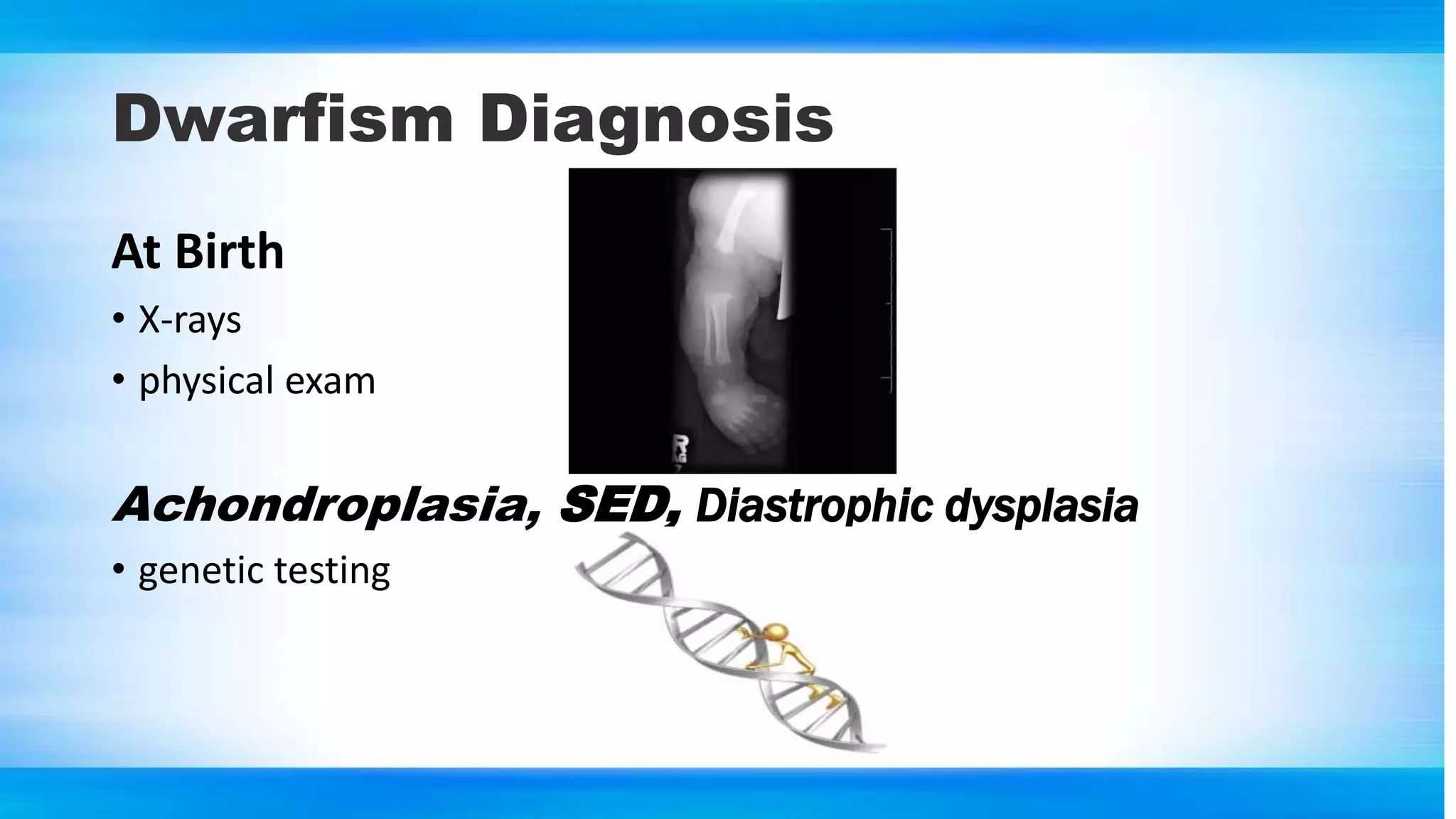 Dwarfism Diagnosis

At Birth

• X-rays

• physical exam

Achondroplasia, SED, Diastrophic dysplasia

• genetic testing